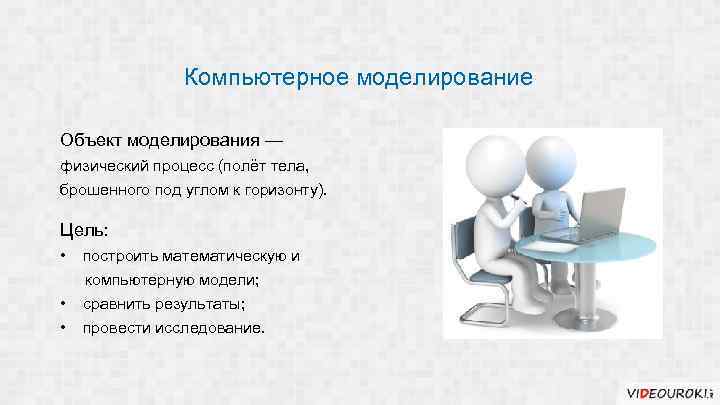 Компьютерное моделирование

Объект моделирования — физический процесс (полёт тела, брошенного под углом к горизонту).

Цель:

• построить математическую и компьютерную модели;
• сравнить результаты;
• провести исследование.

VIDEOUROKI